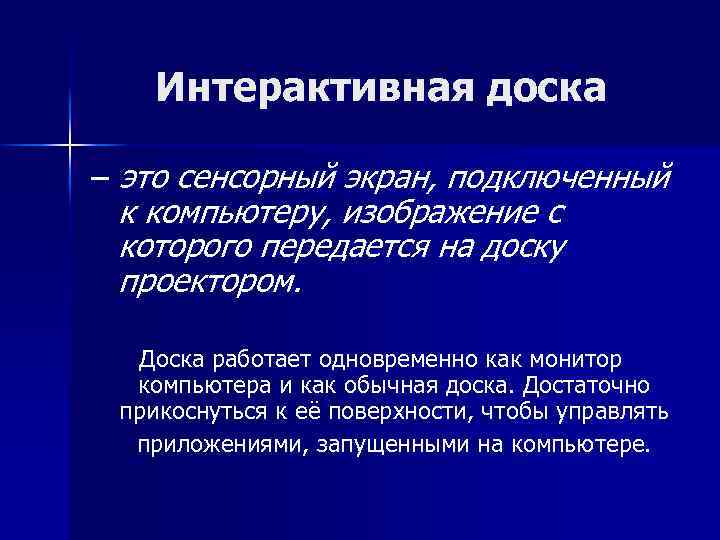 Интерактивная доска

– это сенсорный экран, подключенный к компьютеру, изображение с которого передается на доску проектором.

Доска работает одновременно как монитор компьютера и как обычная доска. Достаточно прикоснуться к её поверхности, чтобы управлять приложениями, запущенными на компьютере.